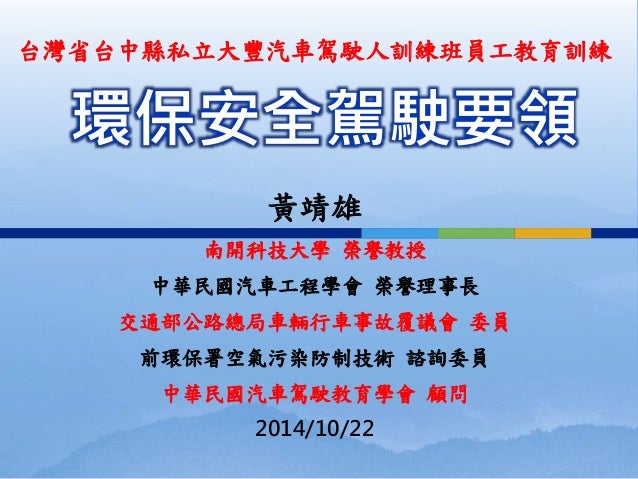 台灣省台中縣私立大豐汽車駕駛人訓練班員工教育訓練

環保安全駕駛要領

黃靖雄

南開科技大學 榮譽教授

中華民國汽車工程學會 榮譽理事長

交通部公路總局車輛行車事故覆議會 委員

前環保署空氣污染防制技術 諮詢委員

中華民國汽車駕駛教育學會 顧問

2014/10/22